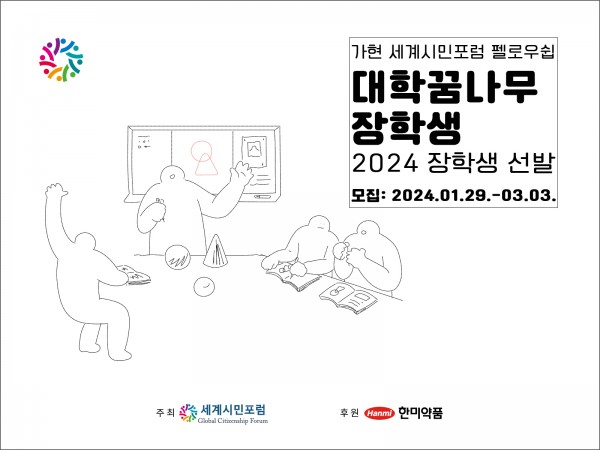 가현 세계시민포럼 펠로우쉽

대학꿈나무 장학생

2024 장학생 선발

모집: 2024.01.29.-03.03.

주최 세계시민포럼 Global Citizenship Forum

후원 Hanmi 한미약품